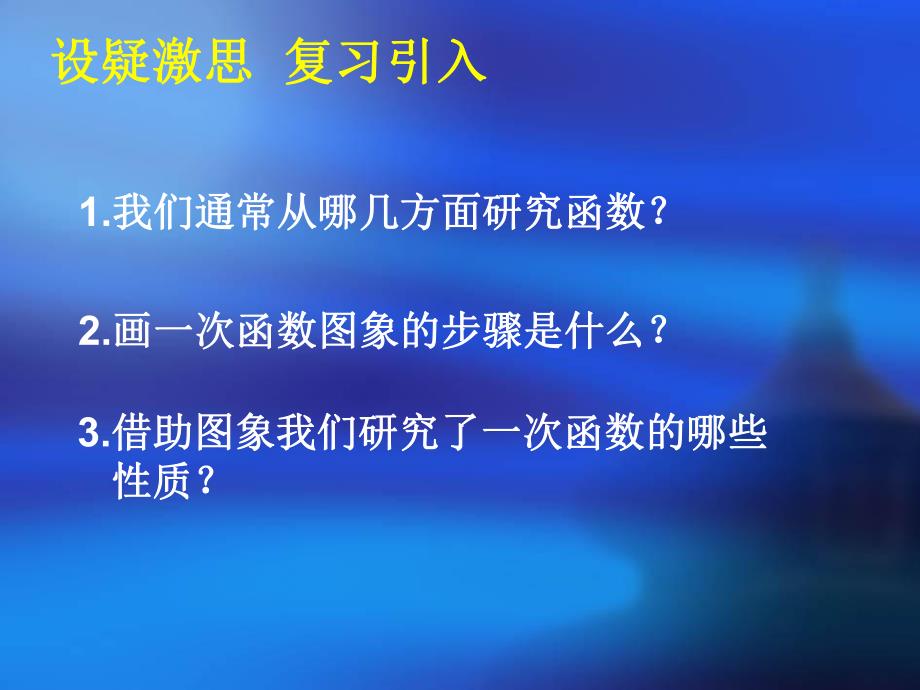 设疑激思 复习引入

1.我们通常从哪几方面研究函数?

2.画一次函数图象的步骤是什么?

3.借助图象我们研究了一次函数的哪些性质?